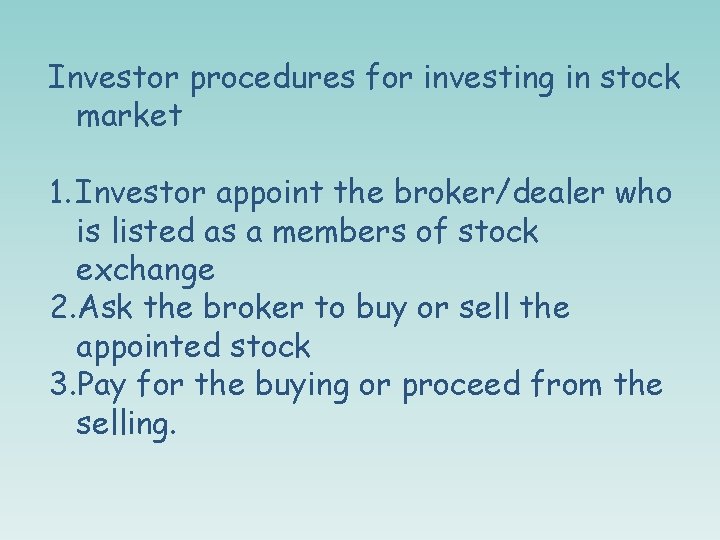 Investor procedures for investing in stock market

1.Investor appoint the broker/dealer who is listed as a members of stock exchange
2.Ask the broker to buy or sell the appointed stock
3.Pay for the buying or proceed from the selling.